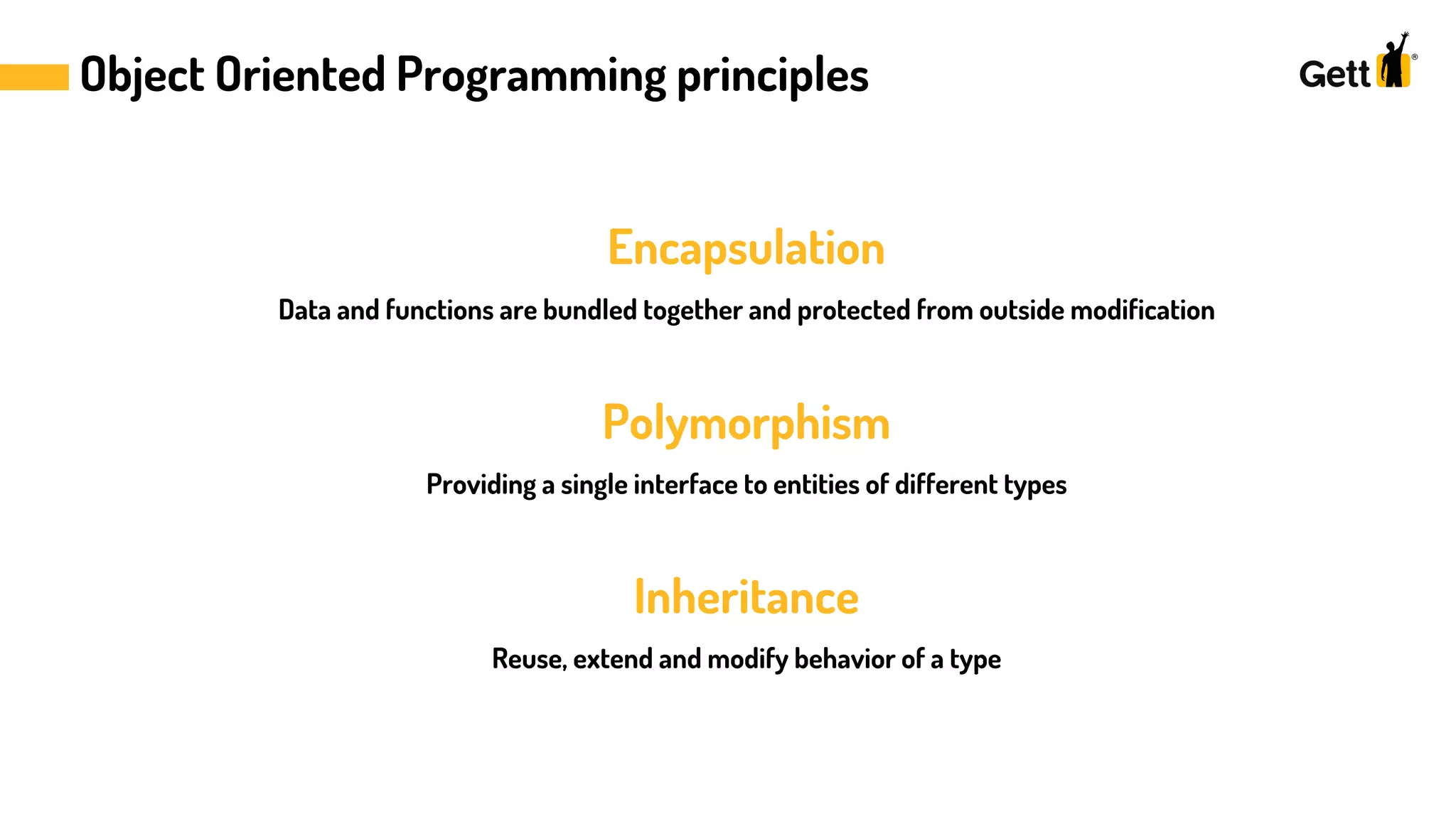 Object Oriented Programming principles

Gett®

Encapsulation

Data and functions are bundled together and protected from outside modification

Polymorphism

Providing a single interface to entities of different types

Inheritance

Reuse, extend and modify behavior of a type